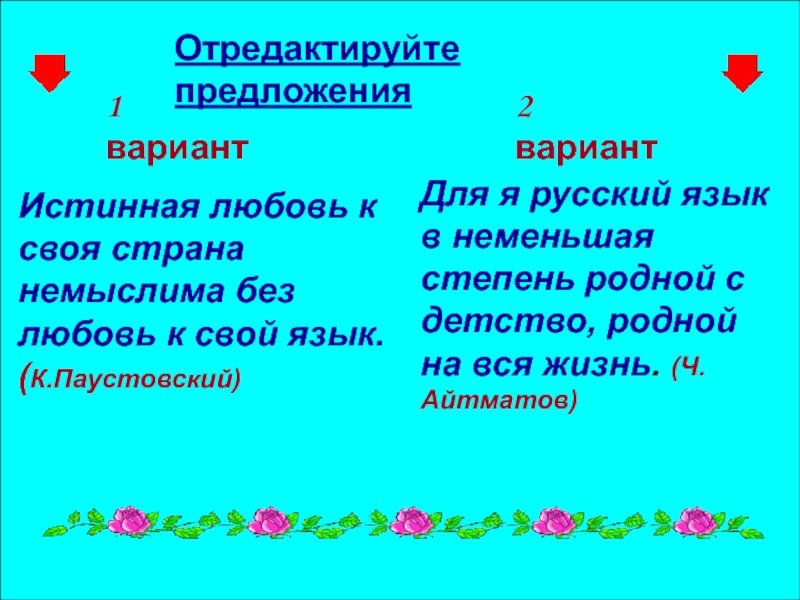 Отредактируйте предложения

1 вариант

Истинная любовь к своя страна немыслима без любовь к свой язык. (К.Паустовский)

2 вариант

Для я русский язык в неменьшая степень родной с детство, родной на вся жизнь. (Ч. Айтматов)